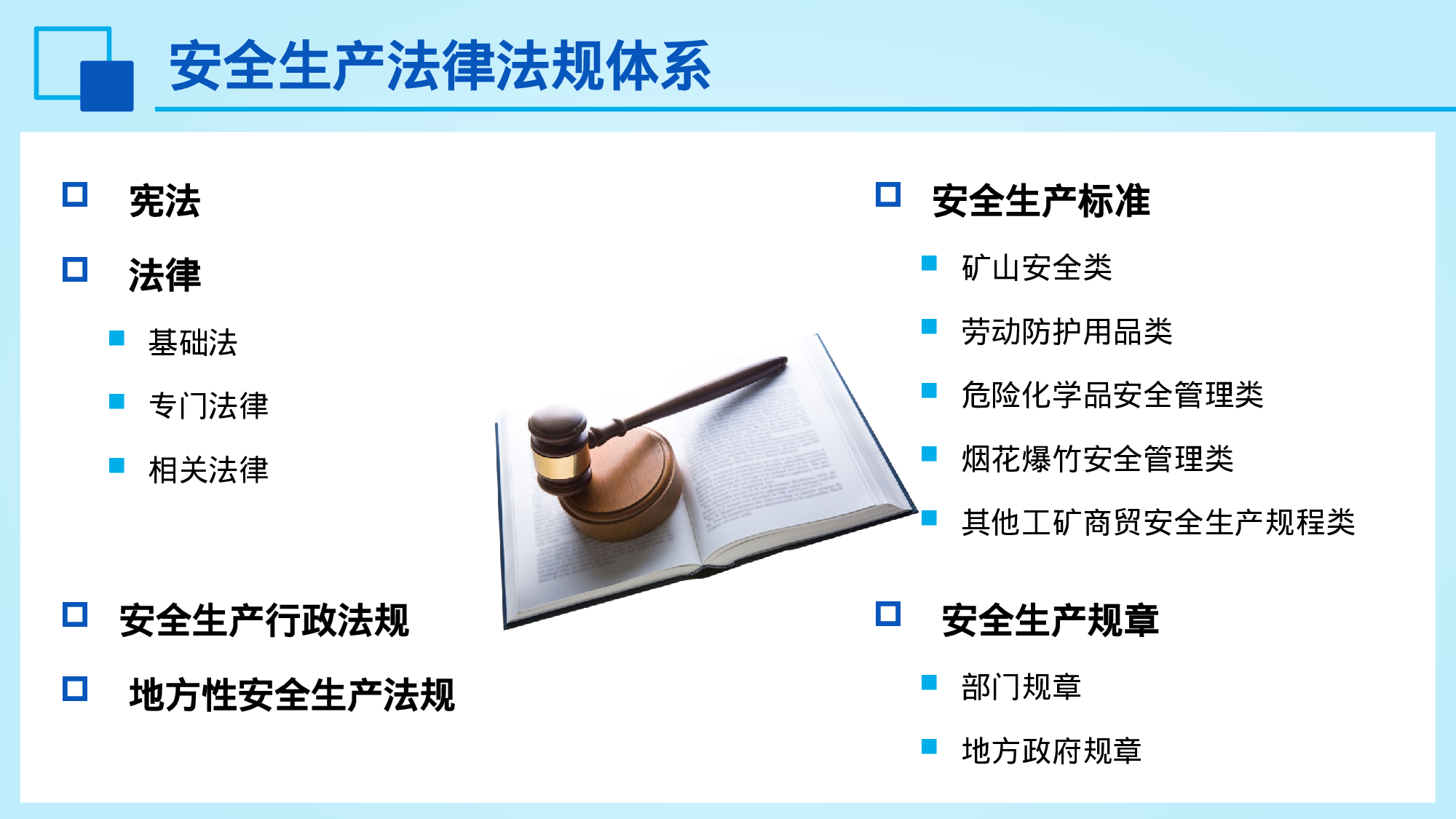 安全生产法律法规体系

宪法

法律

基础法

专门法律

相关法律

安全生产行政法规

地方性安全生产法规

安全生产标准

矿山安全类

劳动防护用品类

危险化学品安全管理类

烟花爆竹安全管理类

其他工矿商贸安全生产规程类

安全生产规章

部门规章

地方政府规章